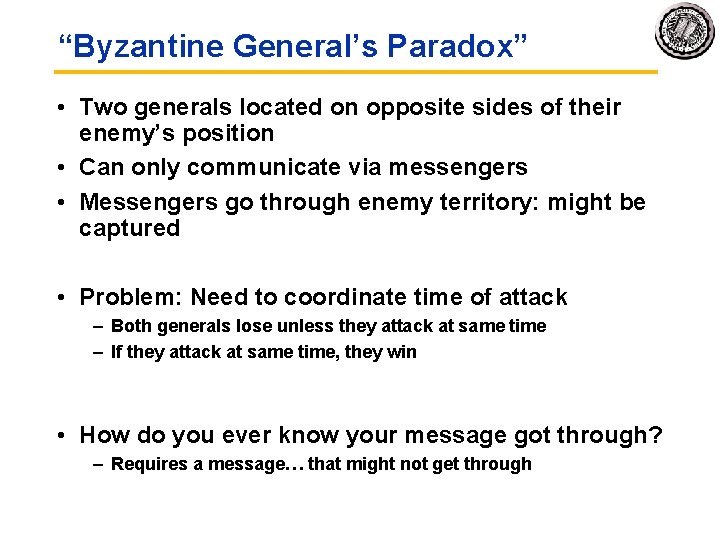 “Byzantine General’s Paradox”

• Two generals located on opposite sides of their enemy’s position

• Can only communicate via messengers

• Messengers go through enemy territory: might be captured

• Problem: Need to coordinate time of attack
– Both generals lose unless they attack at same time
– If they attack at same time, they win

• How do you ever know your message got through?
– Requires a message… that might not get through